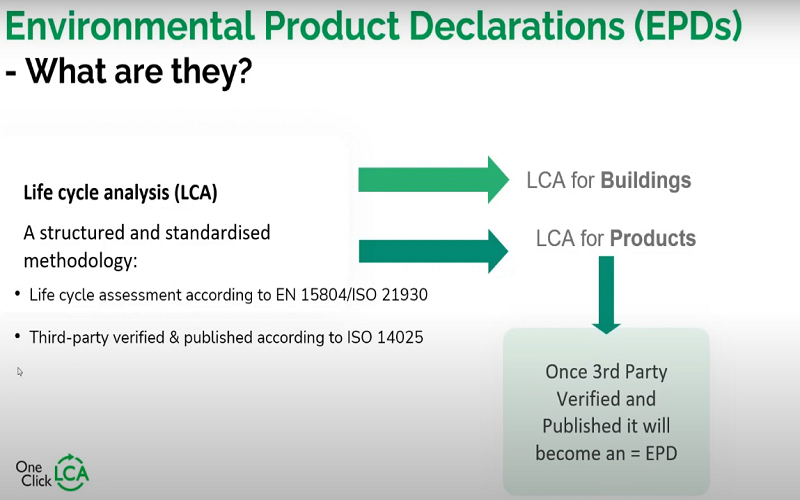 Environmental Product Declarations (EPDs)
- What are they?

Life cycle analysis (LCA)

A structured and standardised methodology:

• Life cycle assessment according to EN 15804/ISO 21930

• Third-party verified & published according to ISO 14025

LCA for Buildings

LCA for Products

Once 3rd Party Verified and Published it will become an = EPD

One Click LCA